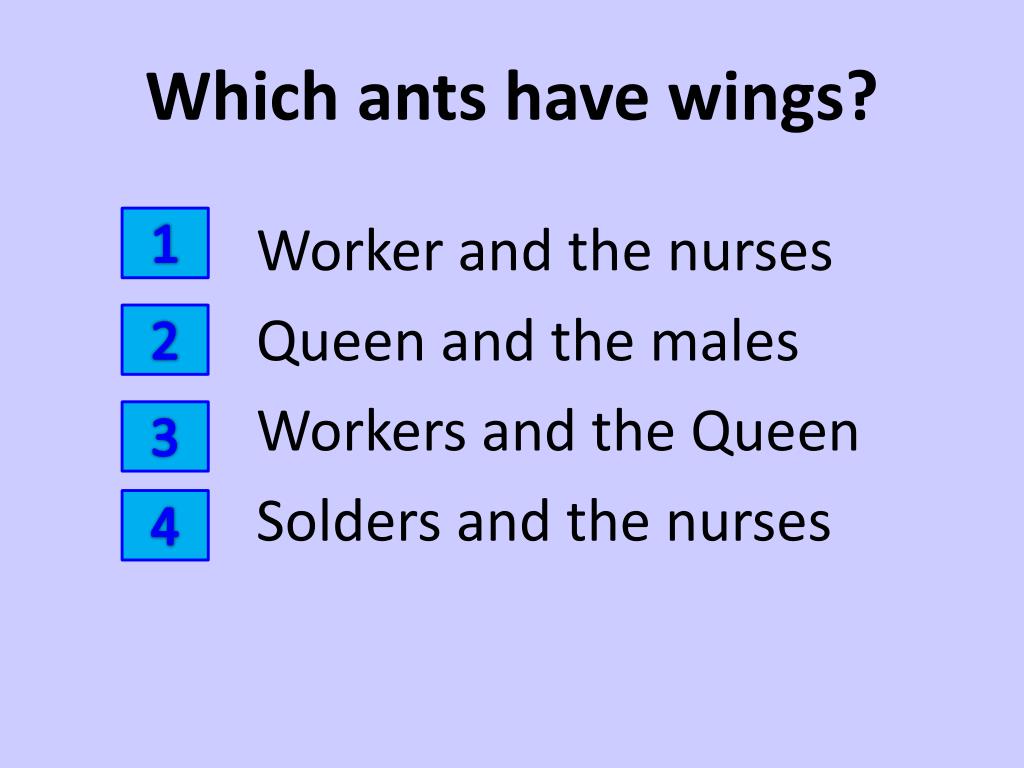 Which ants have wings?

1 Worker and the nurses
2 Queen and the males
3 Workers and the Queen
4 Solders and the nurses